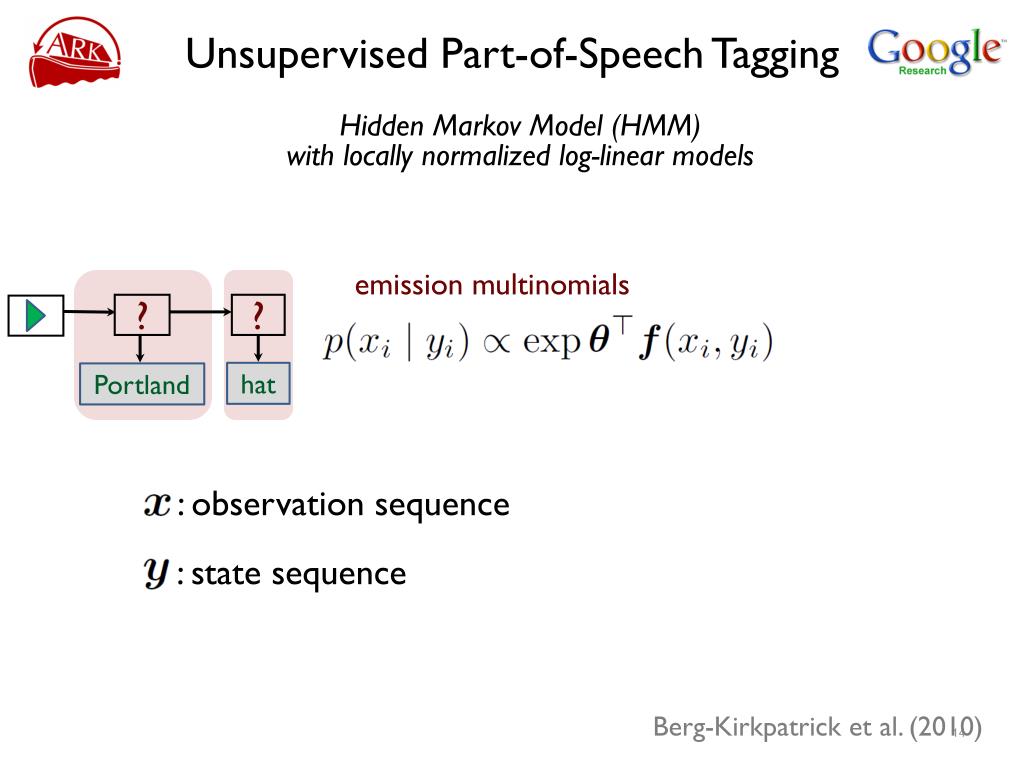 ARK

Unsupervised Part-of-Speech Tagging

Google Research

Hidden Markov Model (HMM)
with locally normalized log-linear models

?

?

Portland

hat

emission multinomials

$p(x_i \mid y_i) \propto \exp \boldsymbol{\theta}^\top \boldsymbol{f}(x_i, y_i)$

$\boldsymbol{x}$ : observation sequence

$\boldsymbol{y}$ : state sequence

Berg-Kirkpatrick et al. (2010)

14